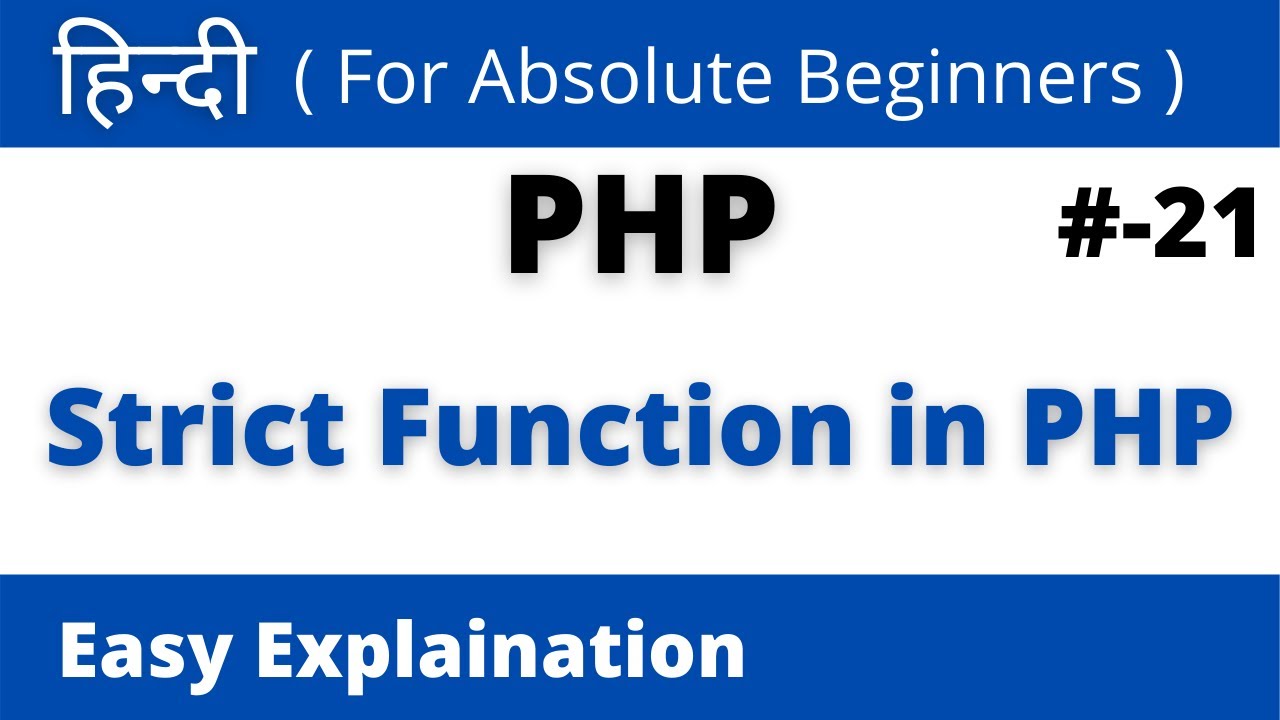 हिन्दी ( For Absolute Beginners )

PHP

#-21

Strict Function in PHP

Easy Explaination